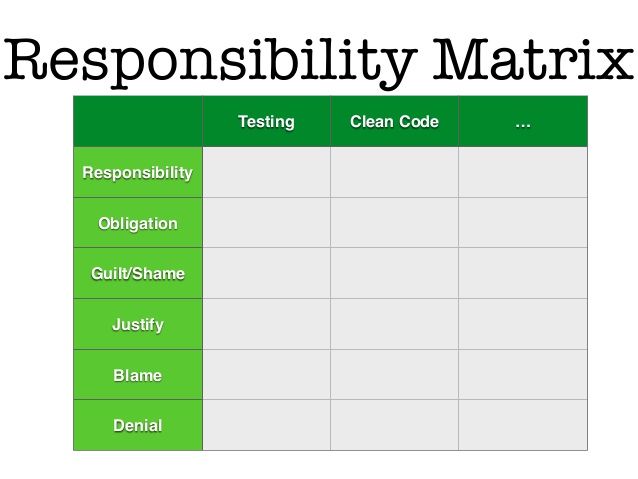 Responsibility Matrix

| | Testing | Clean Code | … |
|---|---|---|---|
| Responsibility | | | |
| Obligation | | | |
| Guilt/Shame | | | |
| Justify | | | |
| Blame | | | |
| Denial | | | |